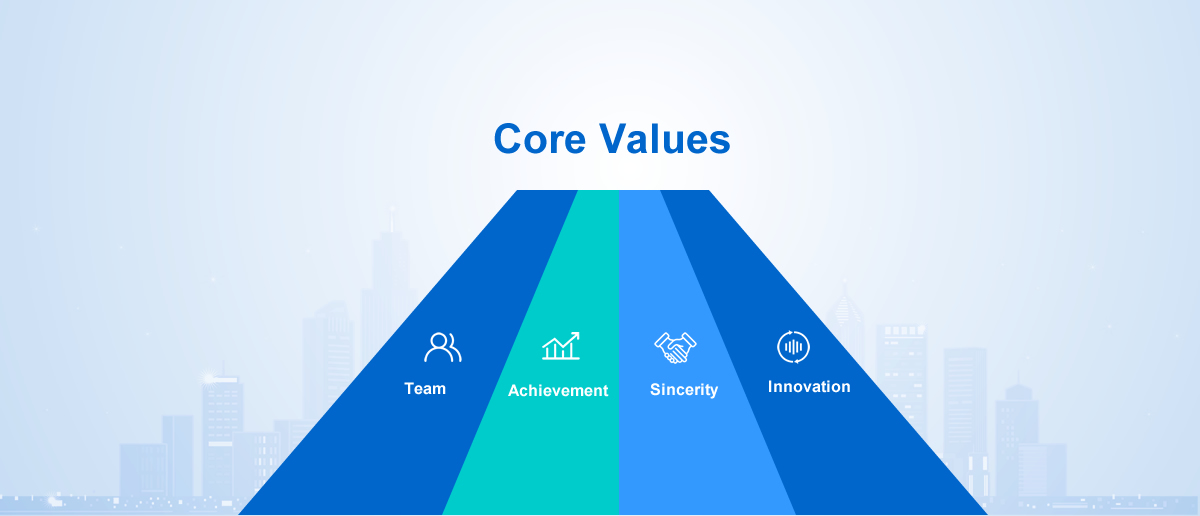 Core Values

Team

Achievement

Sincerity

Innovation